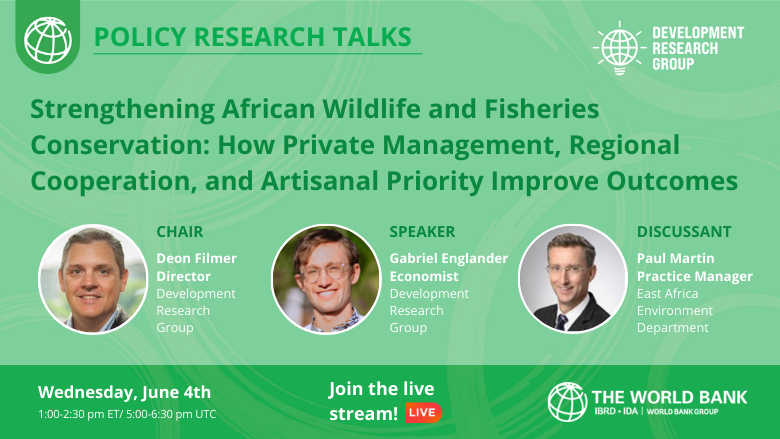 POLICY RESEARCH TALKS

DEVELOPMENT RESEARCH GROUP

Strengthening African Wildlife and Fisheries Conservation: How Private Management, Regional Cooperation, and Artisanal Priority Improve Outcomes

CHAIR
Deon Filmer
Director
Development Research Group

SPEAKER
Gabriel Englander
Economist
Development Research Group

DISCUSSANT
Paul Martin
Practice Manager
East Africa Environment Department

Wednesday, June 4th
1:00-2:30 pm ET/ 5:00-6:30 pm UTC

Join the live stream! LIVE

THE WORLD BANK
IBRD • IDA | WORLD BANK GROUP